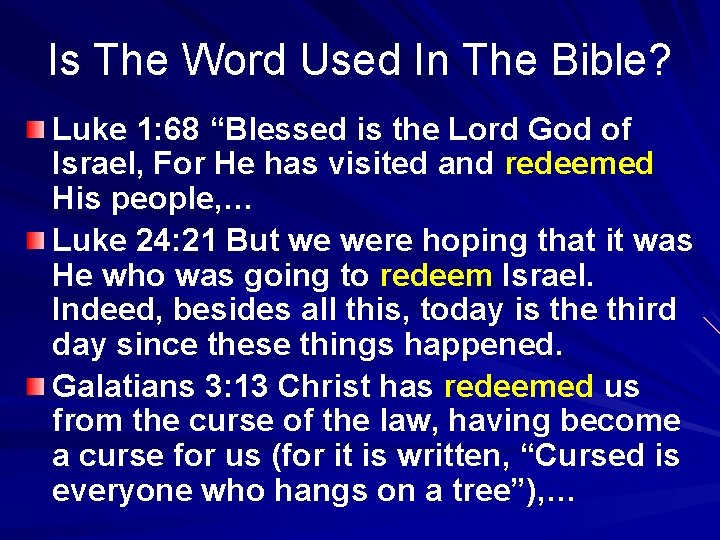 Is The Word Used In The Bible?

Luke 1:68 “Blessed is the Lord God of Israel, For He has visited and redeemed His people,…

Luke 24:21 But we were hoping that it was He who was going to redeem Israel. Indeed, besides all this, today is the third day since these things happened.

Galatians 3:13 Christ has redeemed us from the curse of the law, having become a curse for us (for it is written, “Cursed is everyone who hangs on a tree”),…